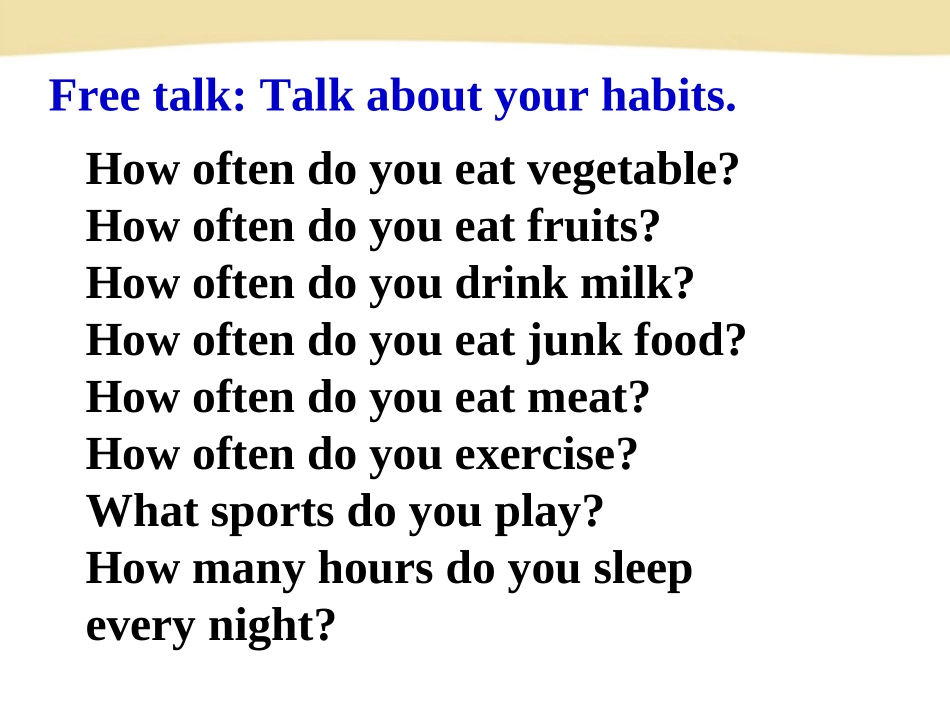 Free talk: Talk about your habits.

How often do you eat vegetable?
How often do you eat fruits?
How often do you drink milk?
How often do you eat junk food?
How often do you eat meat?
How often do you exercise?
What sports do you play?
How many hours do you sleep every night?